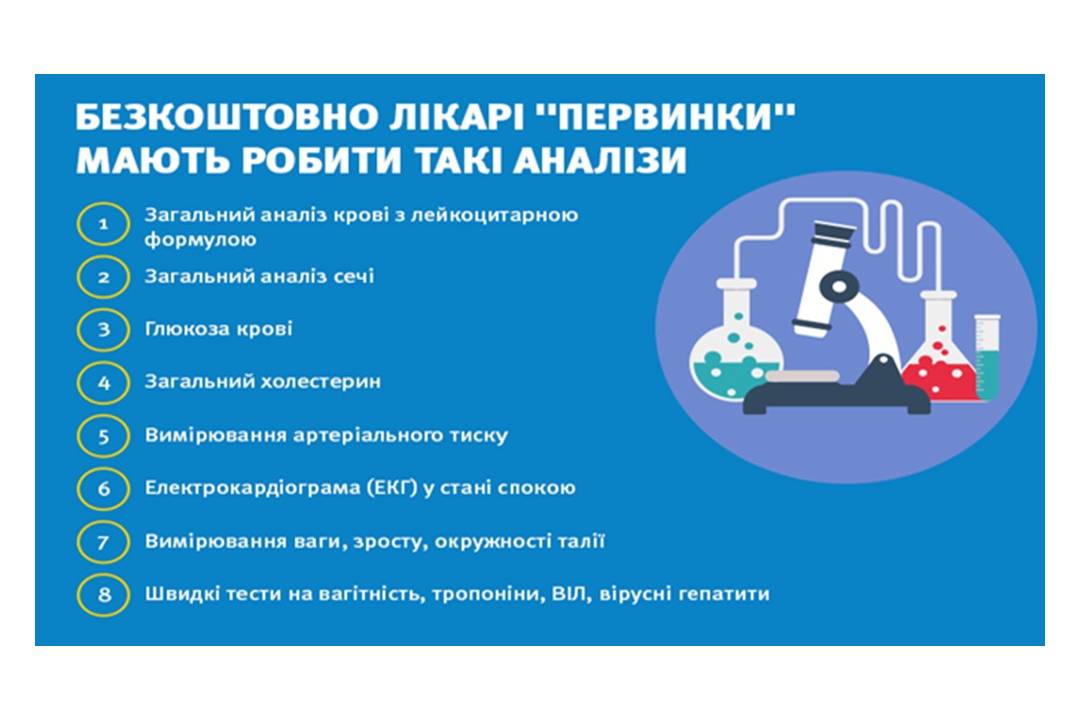 БЕЗКОШТОВНО ЛІКАРІ "ПЕРВИНКИ" МАЮТЬ РОБИТИ ТАКІ АНАЛІЗИ

1 Загальний аналіз крові з лейкоцитарною формулою

2 Загальний аналіз сечі

3 Глюкоза крові

4 Загальний холестерин

5 Вимірювання артеріального тиску

6 Електрокардіограма (ЕКГ) у стані спокою

7 Вимірювання ваги, зросту, окружності талії

8 Швидкі тести на вагітність, тропоніни, ВІЛ, вірусні гепатити